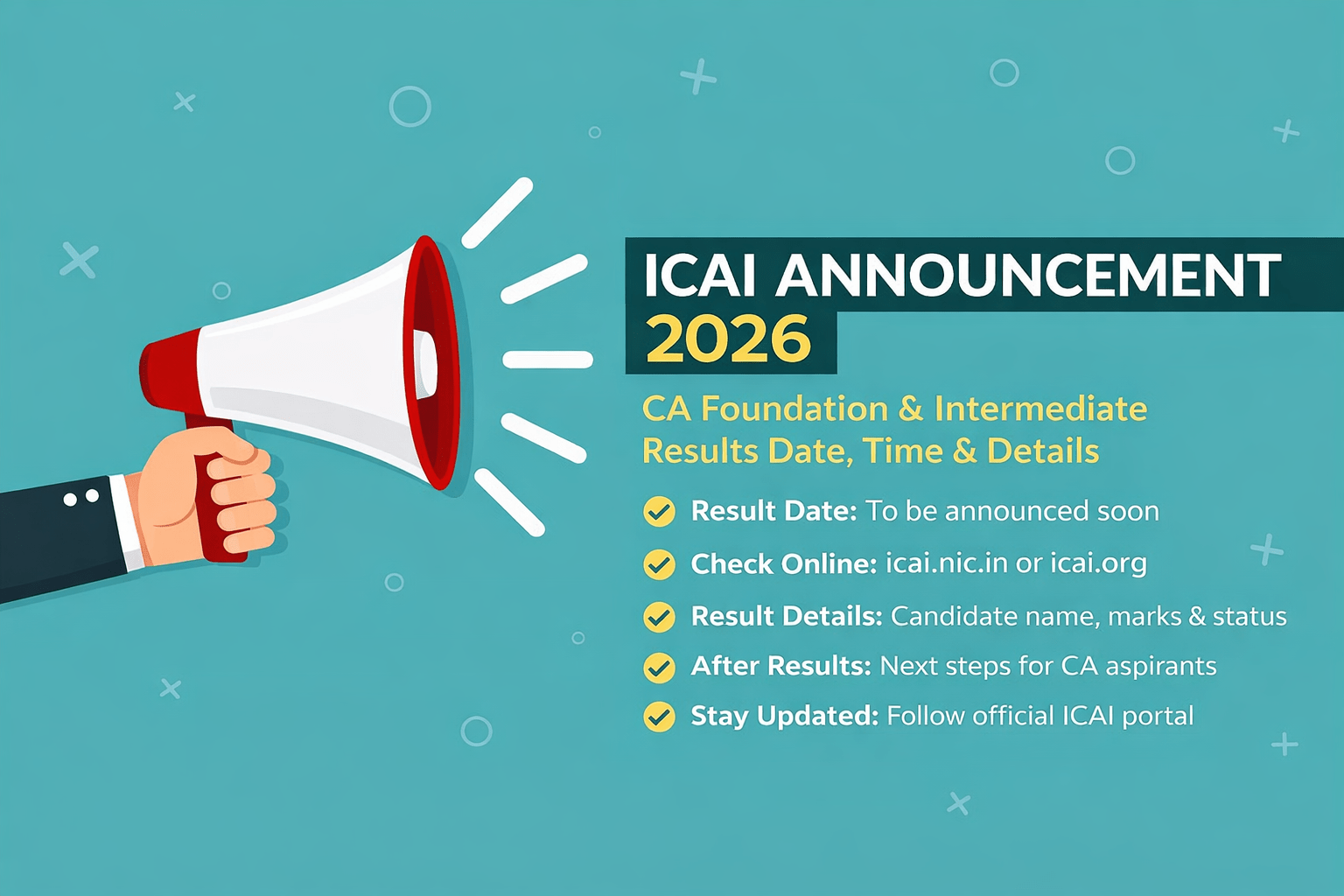 ICAI ANNOUNCEMENT 2026

CA Foundation & Intermediate Results Date, Time & Details

Result Date: To be announced soon

Check Online: icai.nic.in or icai.org

Result Details: Candidate name, marks & status

After Results: Next steps for CA aspirants

Stay Updated: Follow official ICAI portal